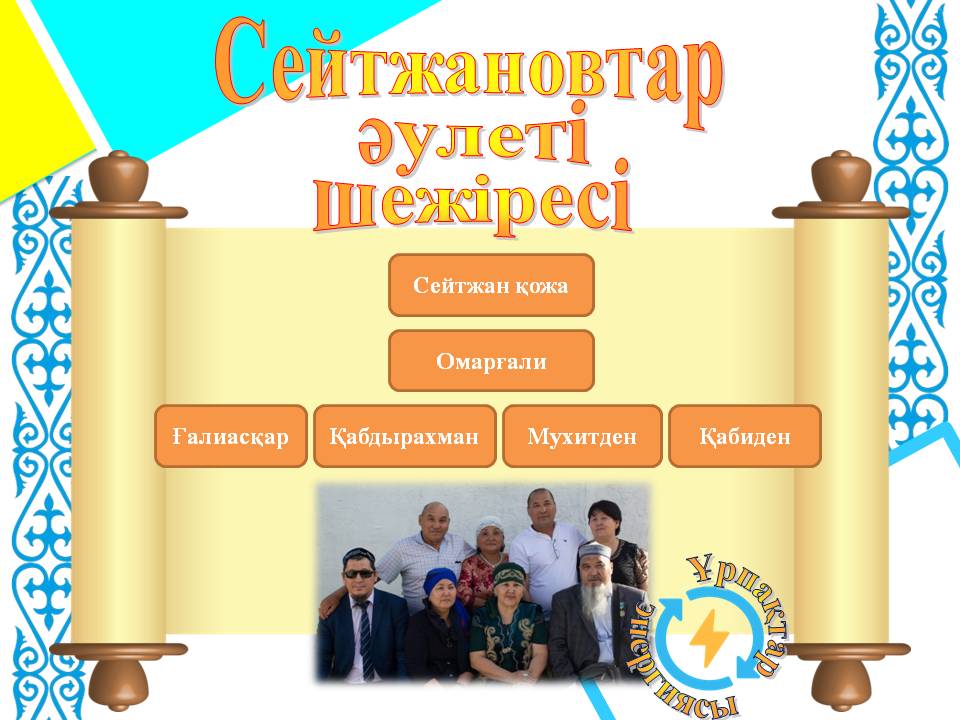 Сейтжановтар әулеті шежіресі

Сейтжан қожа

Омарғали

Ғалиасқар

Қабдырахман

Мухитден

Қабиден

Ұрпақтар энергиясы